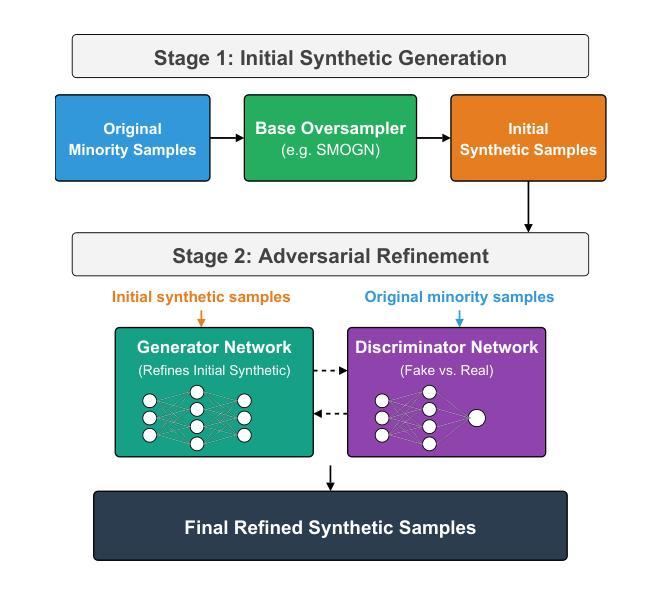 Stage 1: Initial Synthetic Generation

Original Minority Samples

Base Oversampler
(e.g. SMOGN)

Initial Synthetic Samples

Stage 2: Adversarial Refinement

Initial synthetic samples

Original minority samples

Generator Network
(Refines Initial Synthetic)

Discriminator Network
(Fake vs. Real)

Final Refined Synthetic Samples